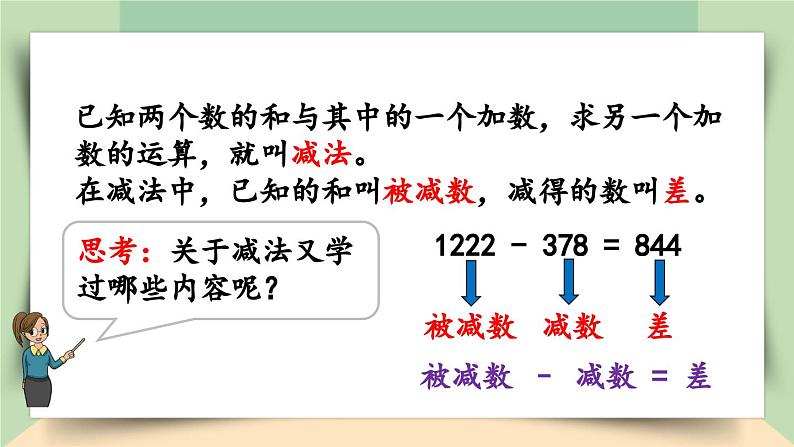 已知两个数的和与其中的一个加数，求另一个加数的运算，就叫减法。

在减法中，已知的和叫被减数，减得的数叫差。

思考：关于减法又学过哪些内容呢？

$1222 - 378 = 844$

被减数　减数　差

被减数 － 减数 = 差